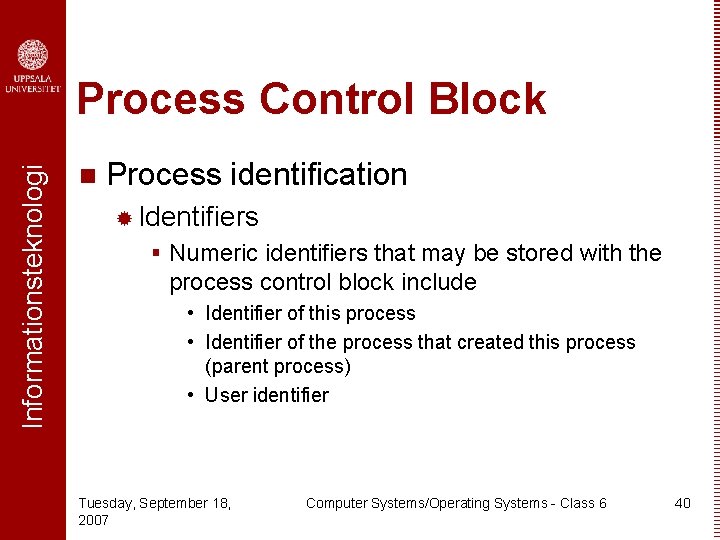 UPPSALA UNIVERSITET

Informationsteknologi

Process Control Block

Process identification

Identifiers

Numeric identifiers that may be stored with the process control block include

• Identifier of this process

• Identifier of the process that created this process (parent process)

• User identifier

Tuesday, September 18, 2007

Computer Systems/Operating Systems - Class 6

40